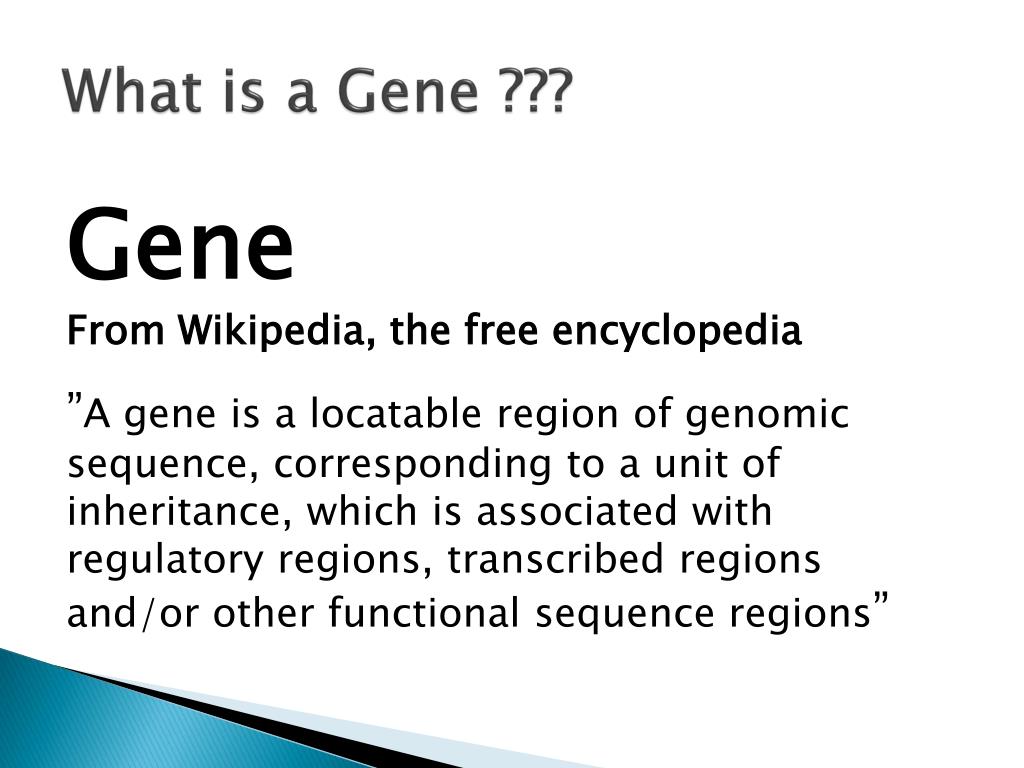 What is a Gene ???

Gene

From Wikipedia, the free encyclopedia

"A gene is a locatable region of genomic sequence, corresponding to a unit of inheritance, which is associated with regulatory regions, transcribed regions and/or other functional sequence regions"